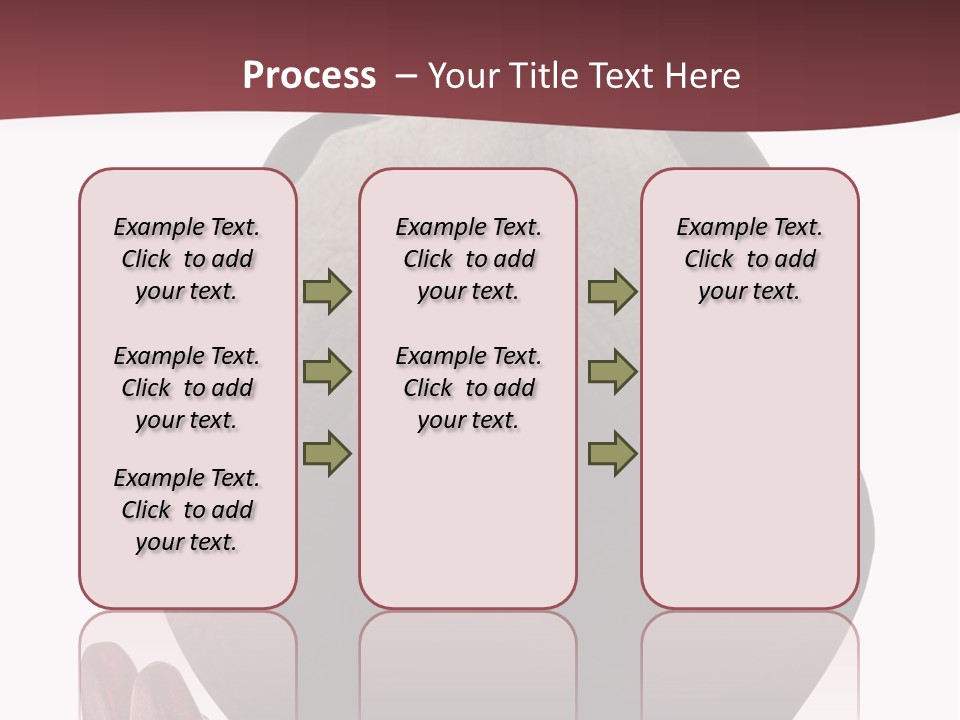 Process – Your Title Text Here

Example Text. Click to add your text.

Example Text. Click to add your text.

Example Text. Click to add your text.

Example Text. Click to add your text.

Example Text. Click to add your text.

Example Text. Click to add your text.